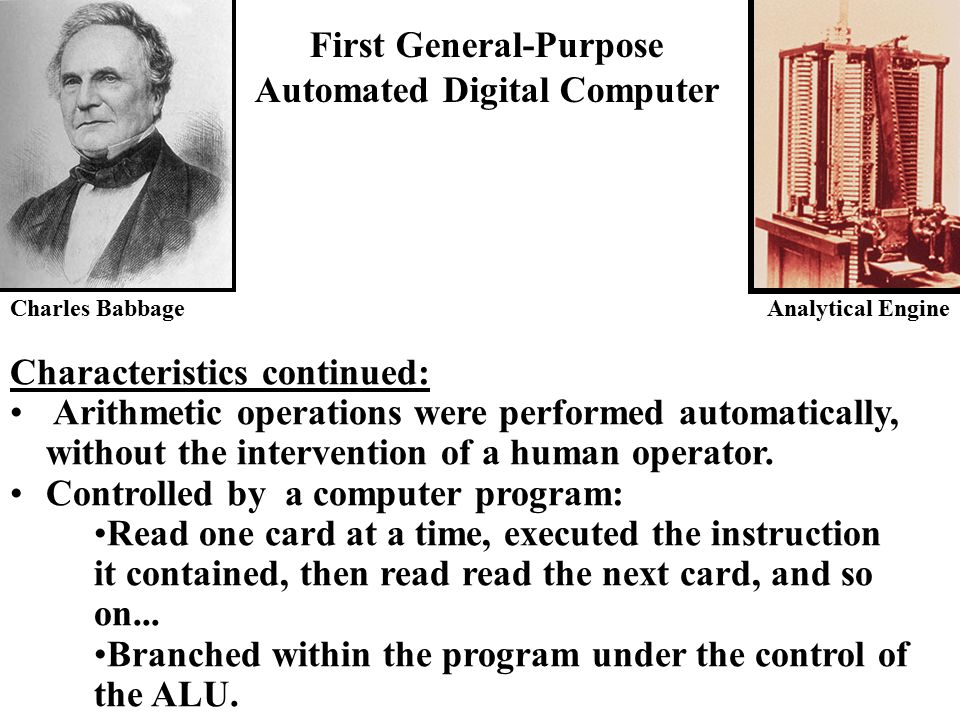 First General-Purpose
Automated Digital Computer

Charles Babbage

Analytical Engine

Characteristics continued:

• Arithmetic operations were performed automatically, without the intervention of a human operator.

• Controlled by a computer program:

•Read one card at a time, executed the instruction it contained, then read read the next card, and so on...

•Branched within the program under the control of the ALU.